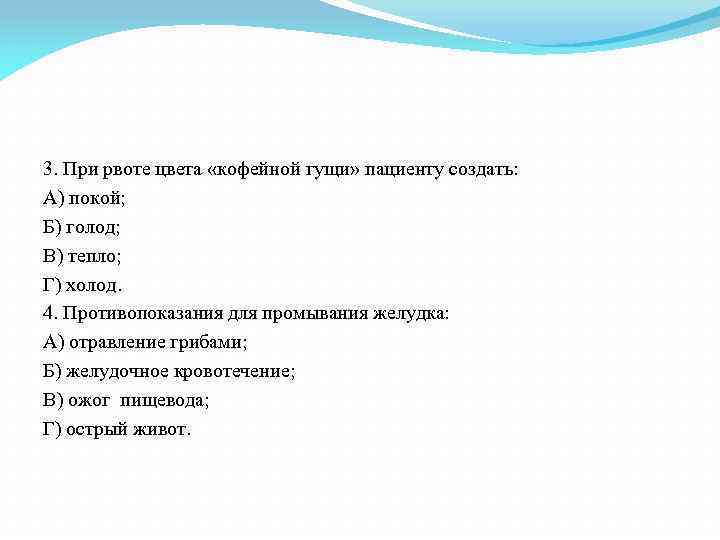 3. При рвоте цвета «кофейной гущи» пациенту создать:
А) покой;
Б) голод;
В) тепло;
Г) холод.
4. Противопоказания для промывания желудка:
А) отравление грибами;
Б) желудочное кровотечение;
В) ожог пищевода;
Г) острый живот.